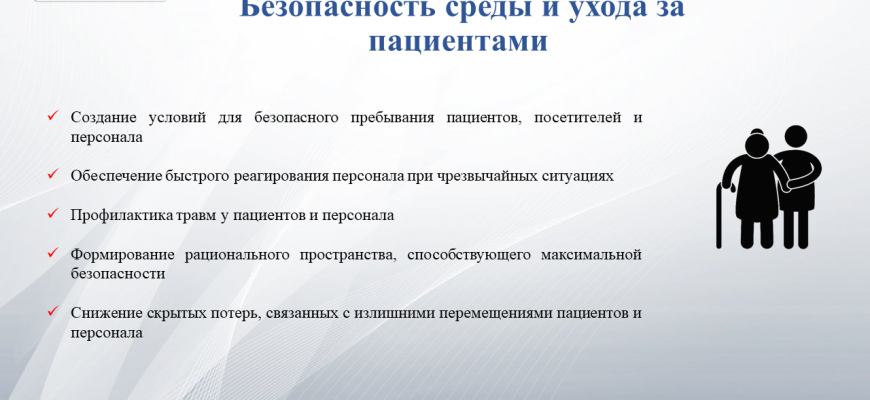 Безопасность среды и ухода за пациентами

✓ Создание условий для безопасного пребывания пациентов, посетителей и персонала

✓ Обеспечение быстрого реагирования персонала при чрезвычайных ситуациях

✓ Профилактика травм у пациентов и персонала

✓ Формирование рационального пространства, способствующего максимальной безопасности

✓ Снижение скрытых потерь, связанных с излишними перемещениями пациентов и персонала